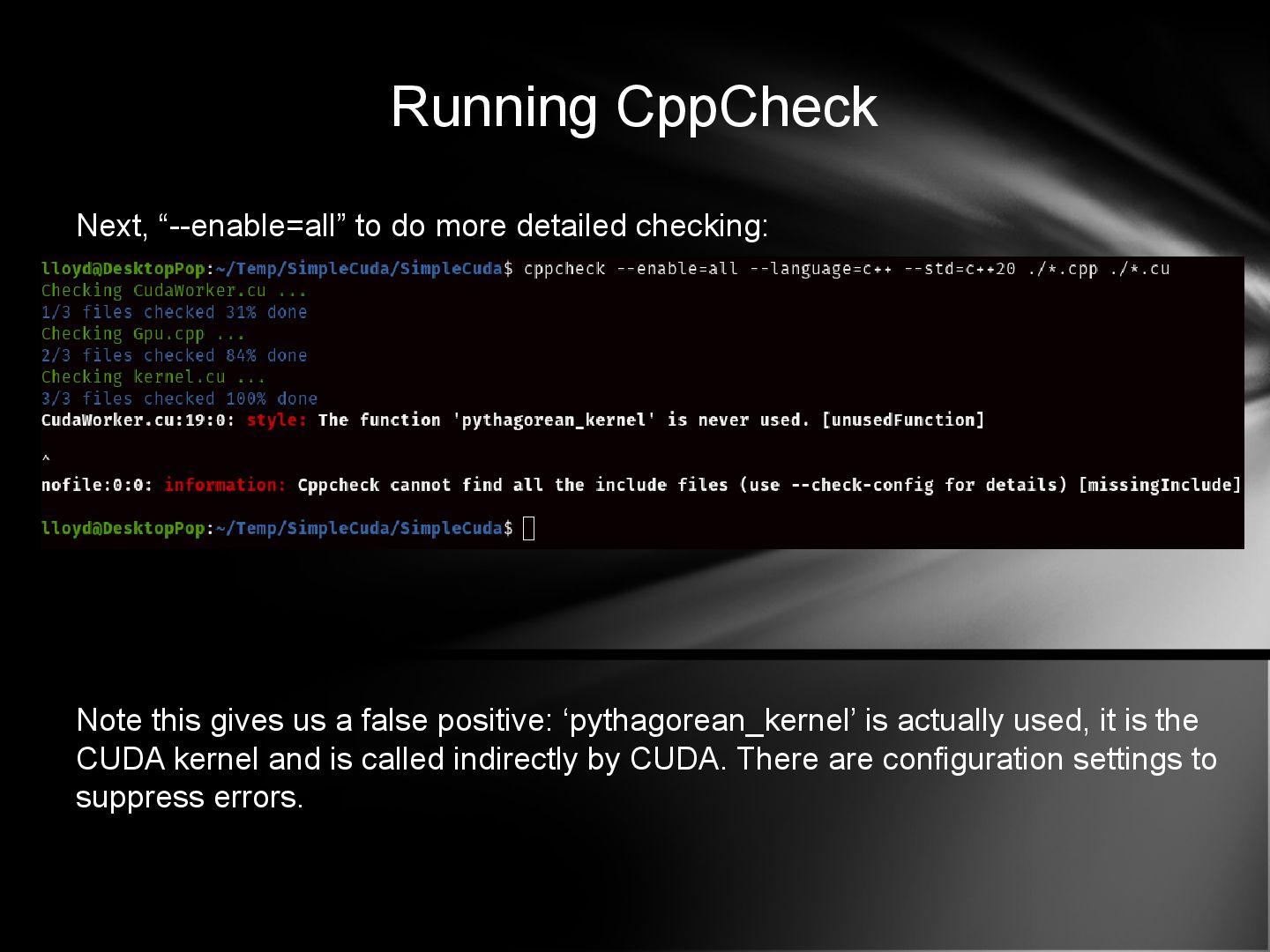 Running CppCheck

Next, “--enable=all” to do more detailed checking:

lloyd@DesktopPop:~/Temp/SimpleCuda/SimpleCuda$ cppcheck --enable=all --language=c++ --std=c++20 ./*.cpp ./*.cu
Checking CudaWorker.cu ...
1/3 files checked 31% done
Checking Gpu.cpp ...
2/3 files checked 84% done
Checking kernel.cu ...
3/3 files checked 100% done
CudaWorker.cu:19:0: style: The function 'pythagorean_kernel' is never used. [unusedFunction]

^
nofile:0:0: information: Cppcheck cannot find all the include files (use --check-config for details) [missingInclude]

lloyd@DesktopPop:~/Temp/SimpleCuda/SimpleCuda$

Note this gives us a false positive: ‘pythagorean_kernel’ is actually used, it is the CUDA kernel and is called indirectly by CUDA. There are configuration settings to suppress errors.